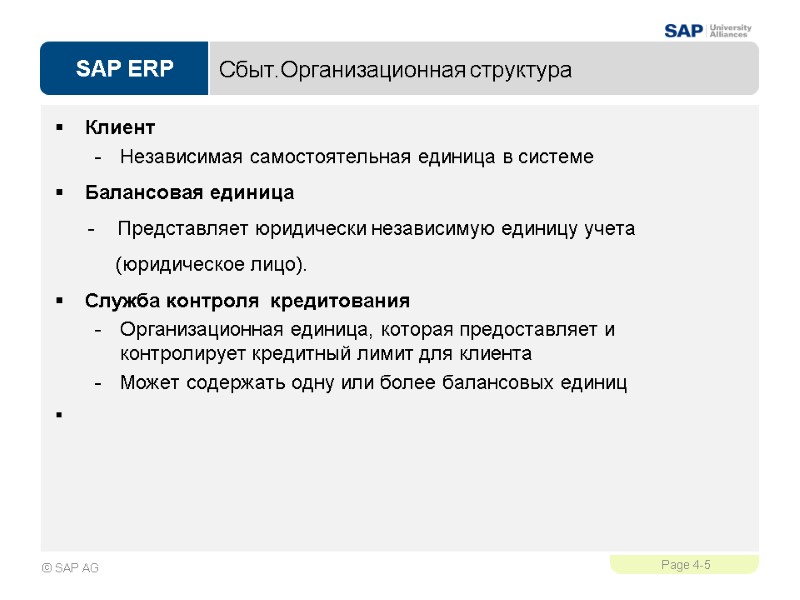 SAP University Alliances

SAP ERP

Сбыт.Организационная структура

▪ Клиент
- Независимая самостоятельная единица в системе

▪ Балансовая единица
- Представляет юридически независимую единицу учета (юридическое лицо).

▪ Служба контроля кредитования
- Организационная единица, которая предоставляет и контролирует кредитный лимит для клиента
- Может содержать одну или более балансовых единиц

▪

© SAP AG

Page 4-5